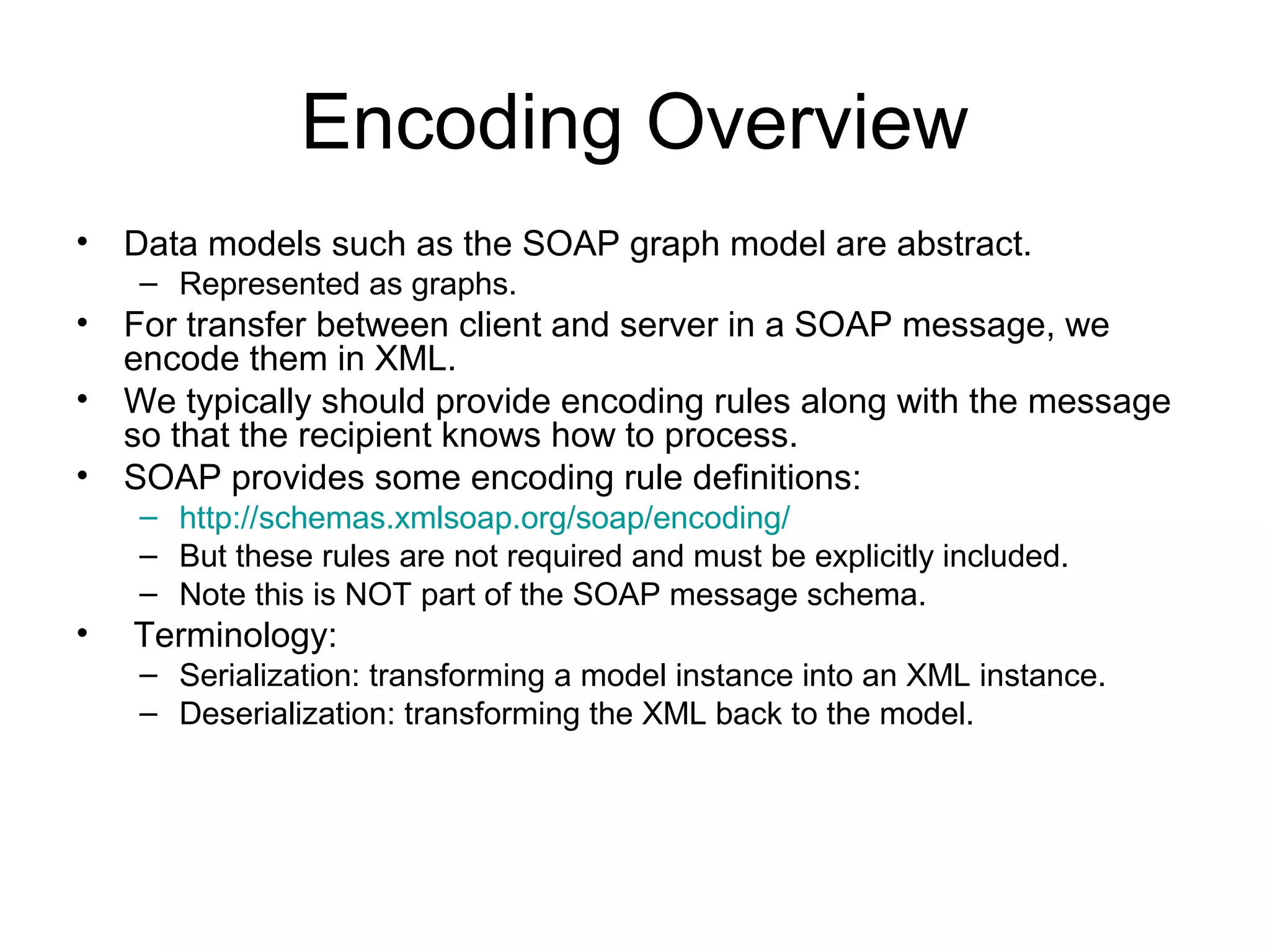 Encoding Overview

• Data models such as the SOAP graph model are abstract.
  – Represented as graphs.
• For transfer between client and server in a SOAP message, we encode them in XML.
• We typically should provide encoding rules along with the message so that the recipient knows how to process.
• SOAP provides some encoding rule definitions:
  – http://schemas.xmlsoap.org/soap/encoding/
  – But these rules are not required and must be explicitly included.
  – Note this is NOT part of the SOAP message schema.
• Terminology:
  – Serialization: transforming a model instance into an XML instance.
  – Deserialization: transforming the XML back to the model.